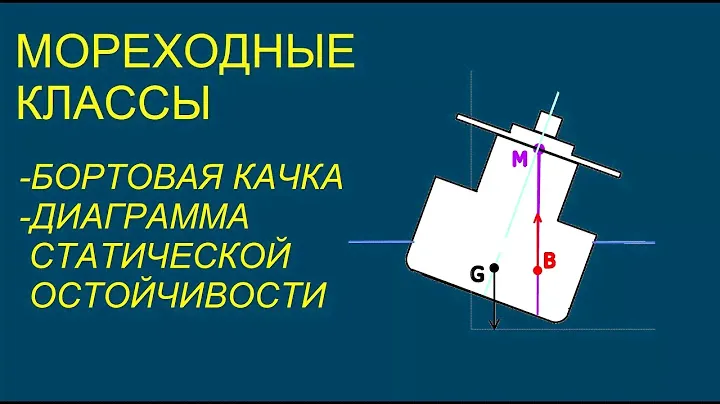 МОРЕХОДНЫЕ КЛАССЫ

-БОРТОВАЯ КАЧКА
-ДИАГРАММА СТАТИЧЕСКОЙ ОСТОЙЧИВОСТИ

M
B
G